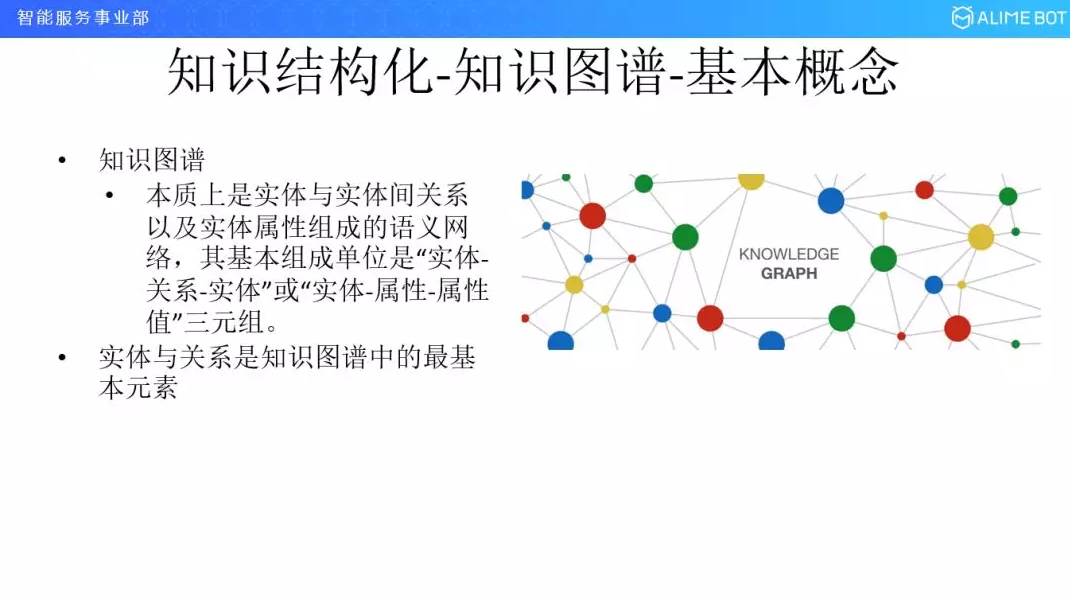 智能服务事业部

ALIME BOT

知识结构化-知识图谱-基本概念

• 知识图谱
  • 本质上是实体与实体间关系以及实体属性组成的语义网络，其基本组成单位是“实体-关系-实体”或“实体-属性-属性值”三元组。
• 实体与关系是知识图谱中的最基本元素

KNOWLEDGE GRAPH